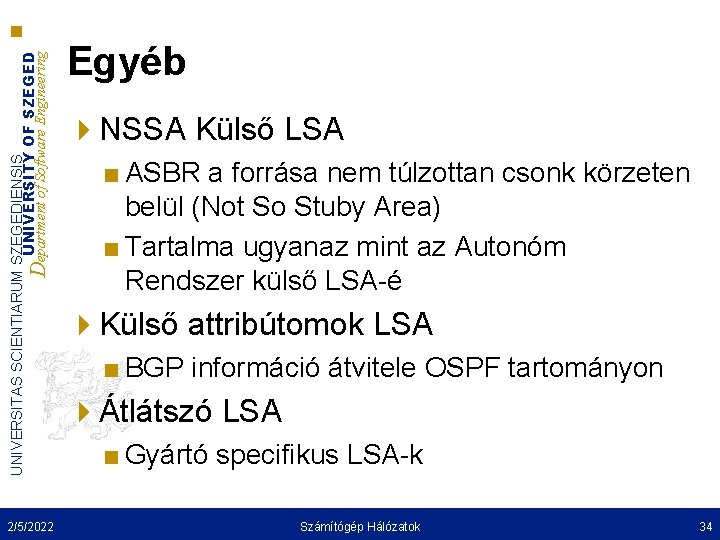 UNIVERSITAS SCIENTIARUM SZEGEDIENSIS
UNIVERSITY OF SZEGED
Department of Software Engineering

Egyéb

NSSA Külső LSA

ASBR a forrása nem túlzottan csonk körzeten belül (Not So Stuby Area)

Tartalma ugyanaz mint az Autonóm Rendszer külső LSA-é

Külső attribútomok LSA

BGP információ átvitele OSPF tartományon

Átlátszó LSA

Gyártó specifikus LSA-k

2/5/2022

Számítógép Hálózatok

34